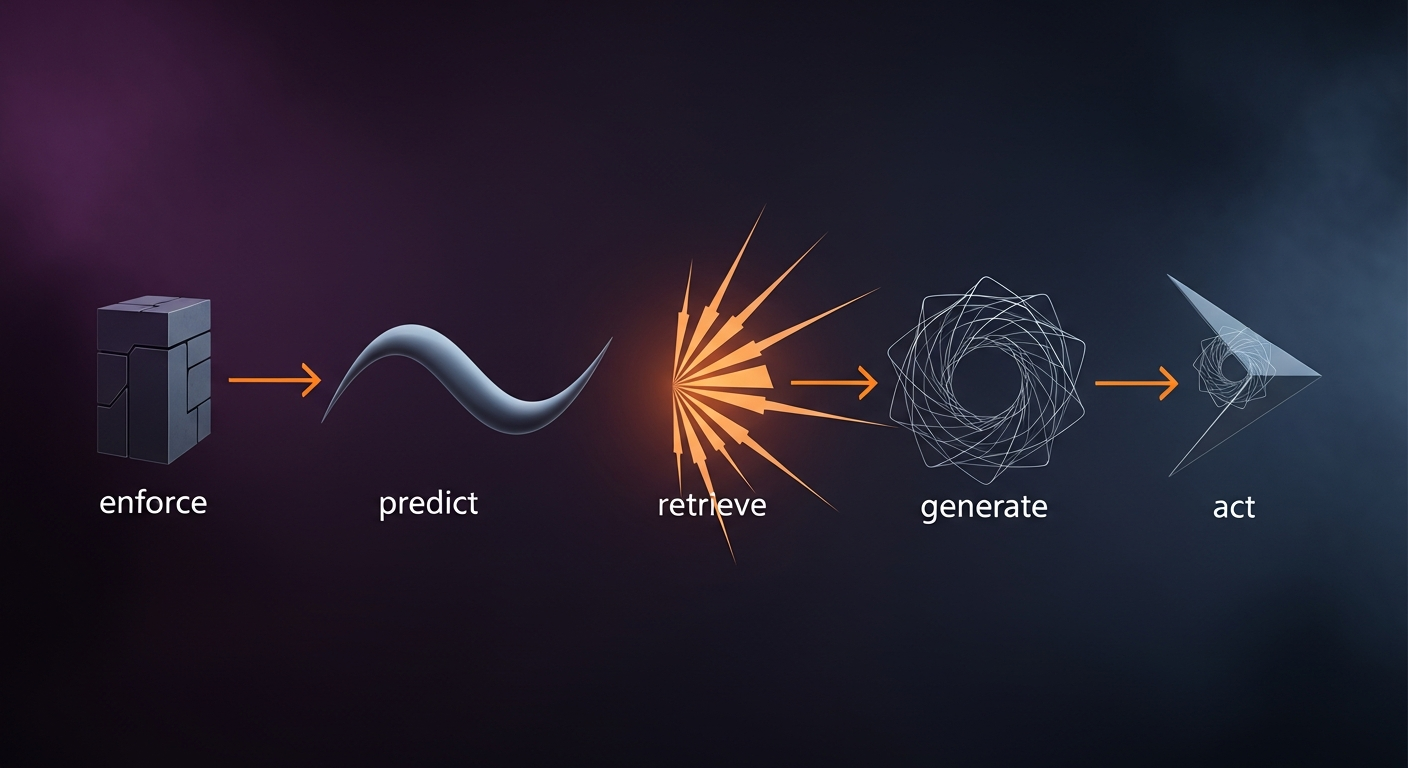 enforce

predict

retrieve

generate

act